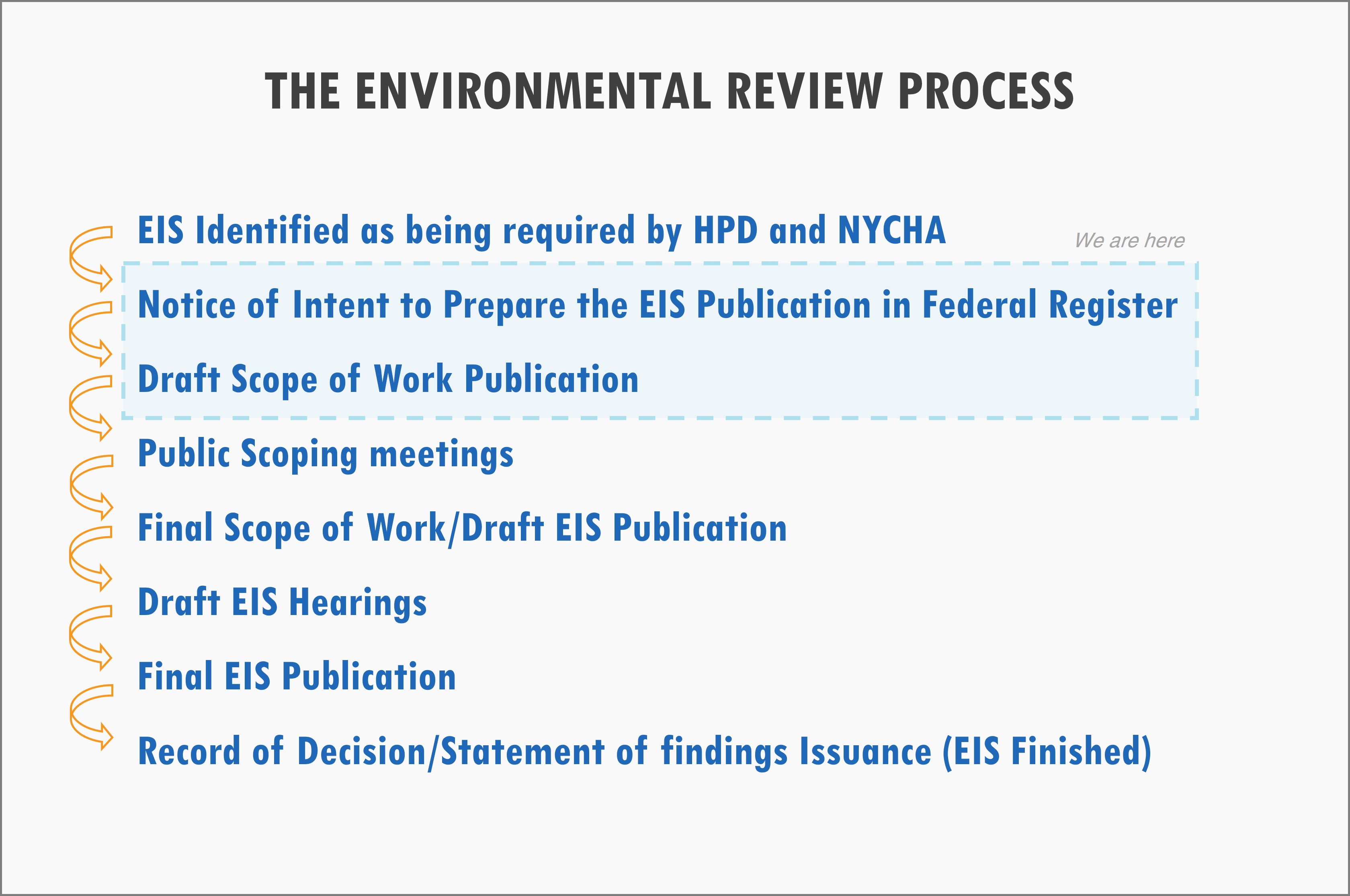 THE ENVIRONMENTAL REVIEW PROCESS

EIS Identified as being required by HPD and NYCHA

We are here

Notice of Intent to Prepare the EIS Publication in Federal Register

Draft Scope of Work Publication

Public Scoping meetings

Final Scope of Work/Draft EIS Publication

Draft EIS Hearings

Final EIS Publication

Record of Decision/Statement of findings Issuance (EIS Finished)